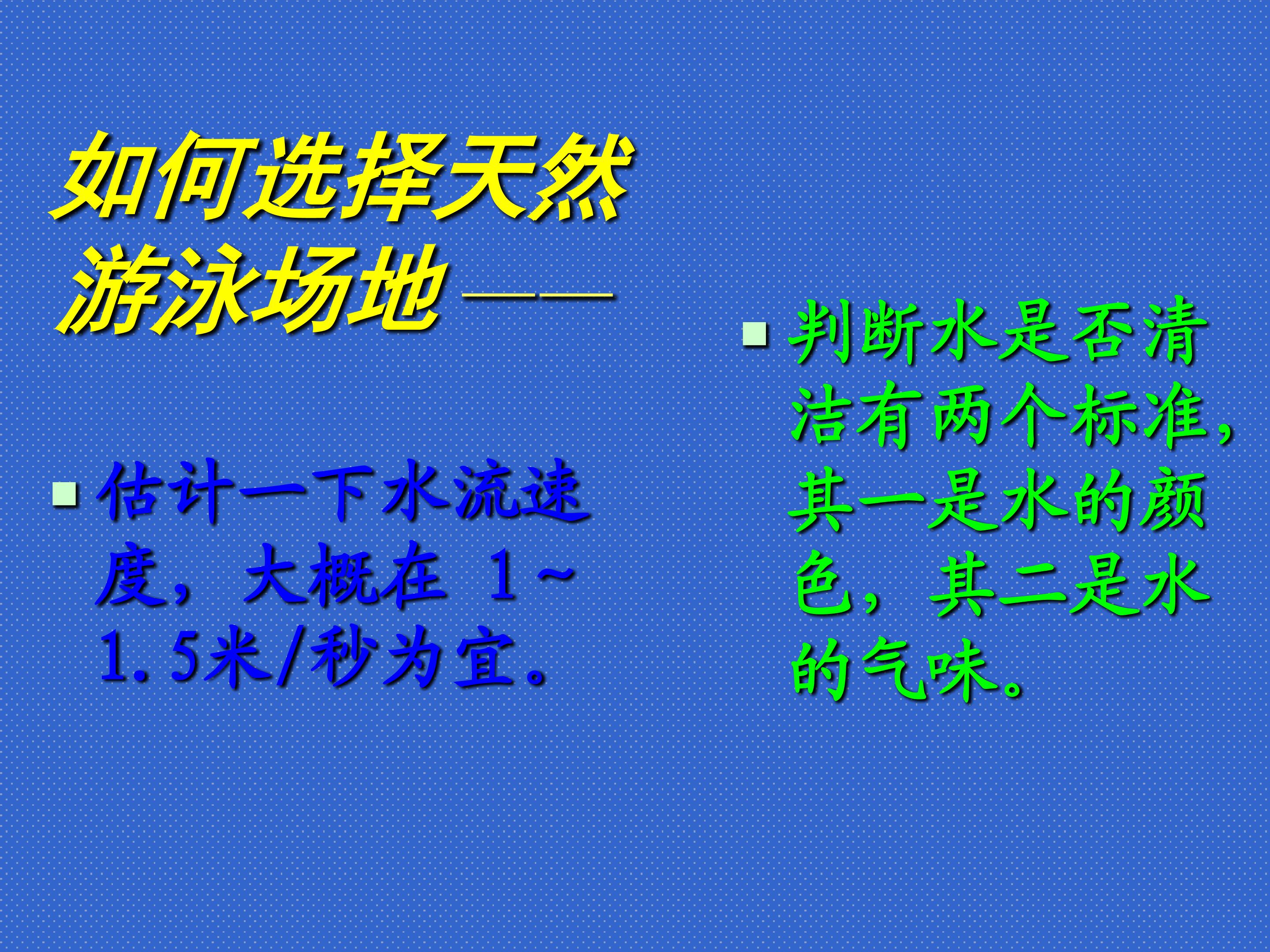 如何选择天然游泳场地——

• 估计一下水流速度，大概在1~1.5米/秒为宜。

• 判断水是否清洁有两个标准，其一是水的颜色，其二是水的气味。